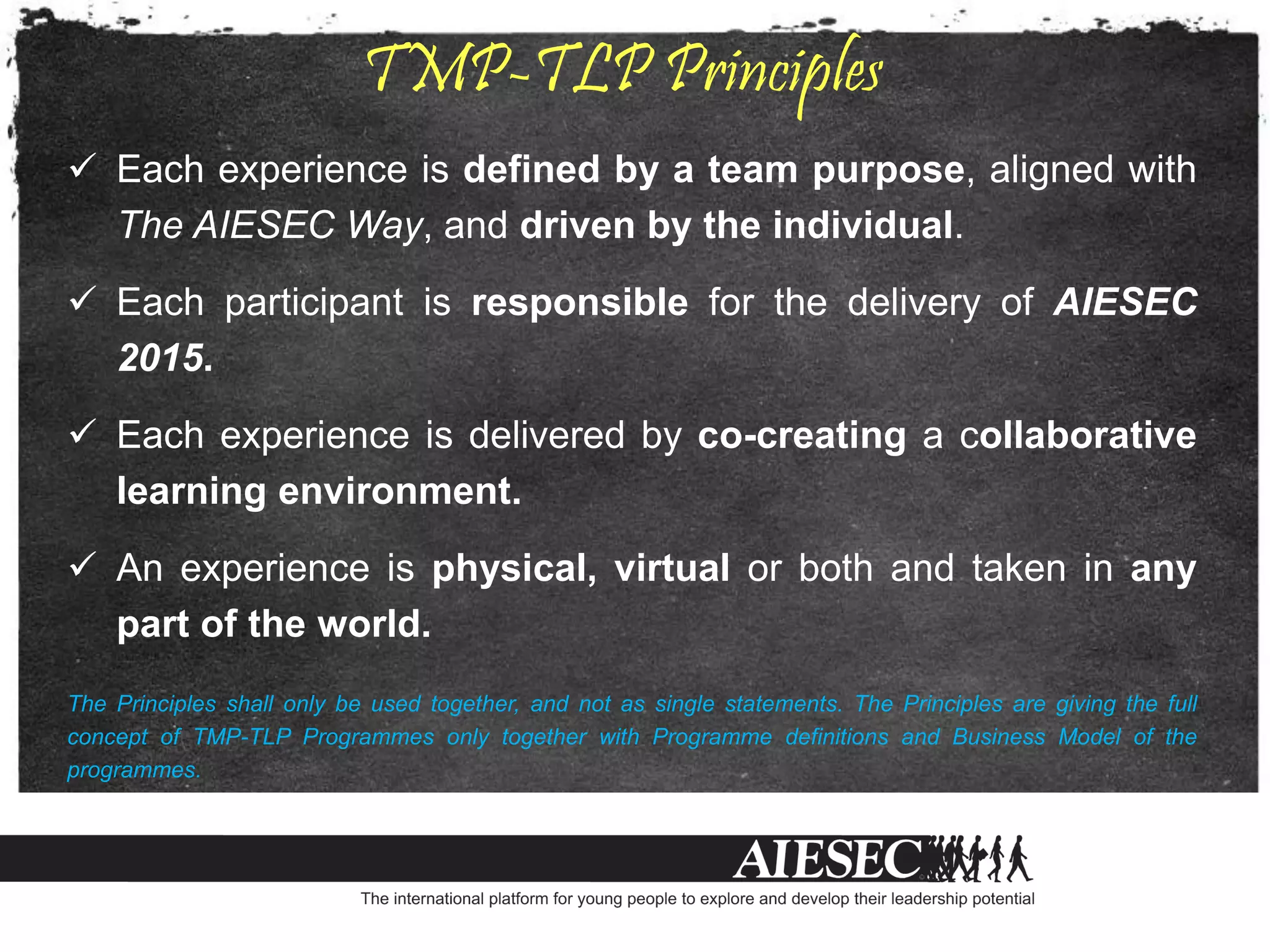 TMP-TLP Principles

✓ Each experience is defined by a team purpose, aligned with The AIESEC Way, and driven by the individual.

✓ Each participant is responsible for the delivery of AIESEC 2015.

✓ Each experience is delivered by co-creating a collaborative learning environment.

✓ An experience is physical, virtual or both and taken in any part of the world.

The Principles shall only be used together, and not as single statements. The Principles are giving the full concept of TMP-TLP Programmes only together with Programme definitions and Business Model of the programmes.

AIESEC

The international platform for young people to explore and develop their leadership potential